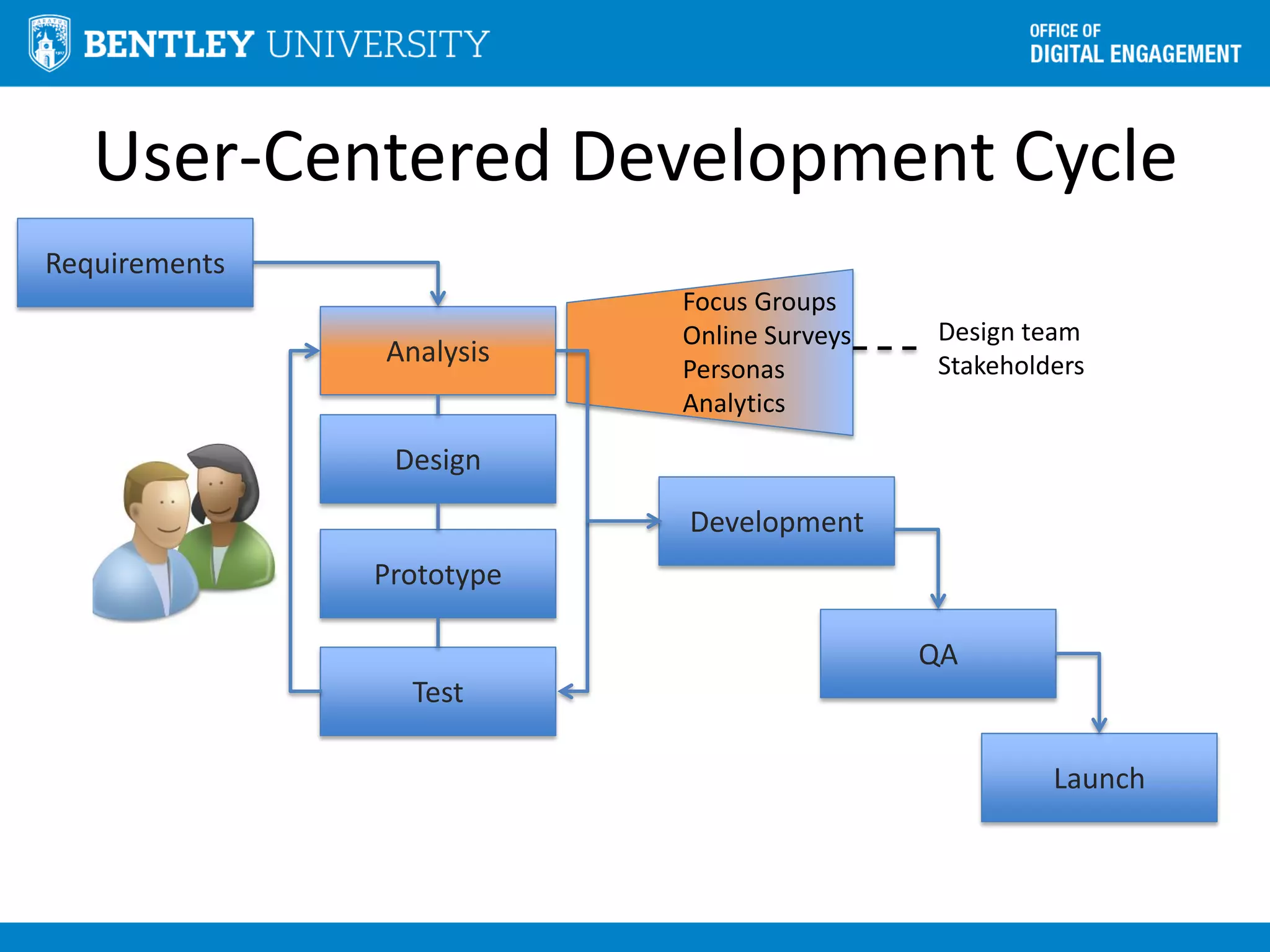 BENTLEY UNIVERSITY

OFFICE OF
DIGITAL ENGAGEMENT

User-Centered Development Cycle

Requirements

Analysis

Focus Groups
Online Surveys
Personas
Analytics

Design team
Stakeholders

Design

Prototype

Test

Development

QA

Launch